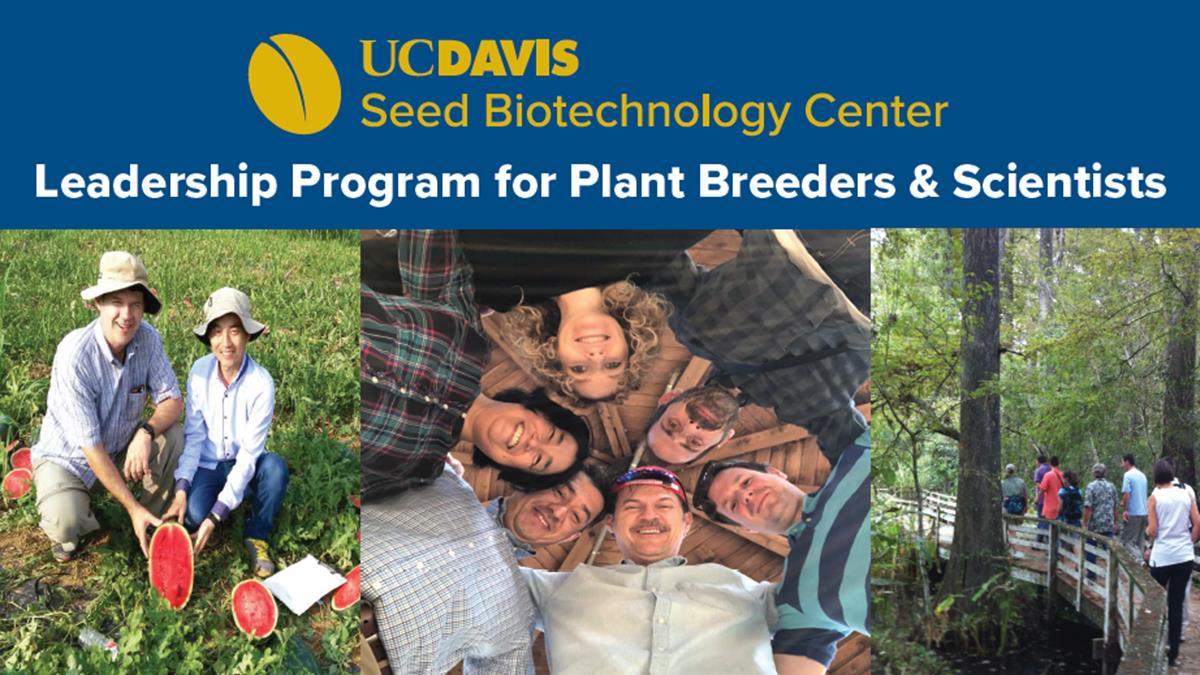 UCDAVIS
Seed Biotechnology Center

Leadership Program for Plant Breeders & Scientists